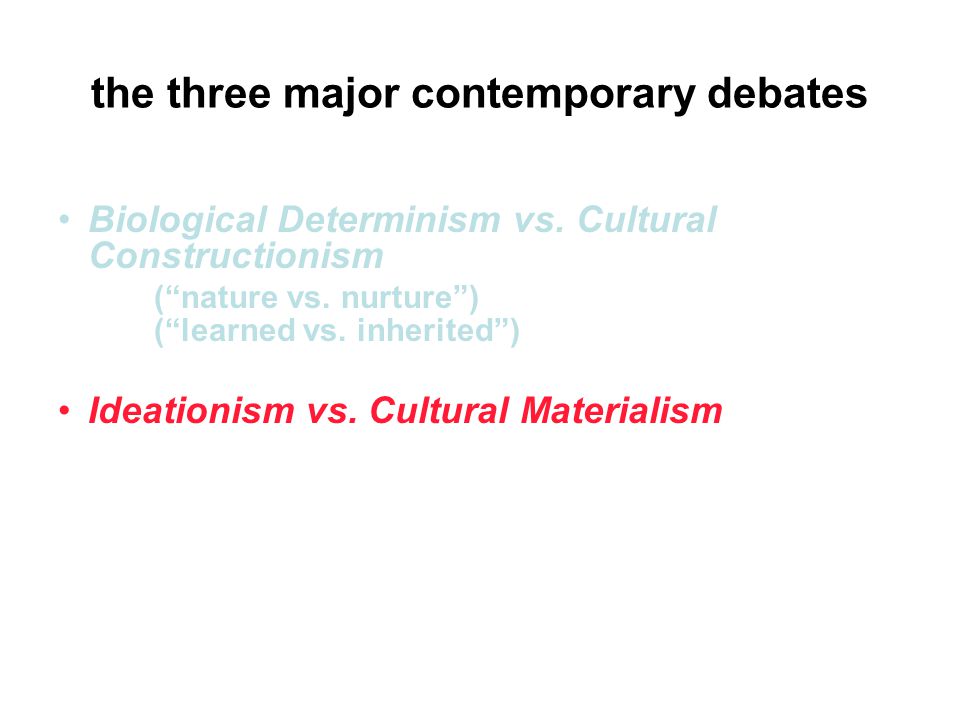 the three major contemporary debates

• Biological Determinism vs. Cultural Constructionism

(“nature vs. nurture”)
(“learned vs. inherited”)

• Ideationism vs. Cultural Materialism